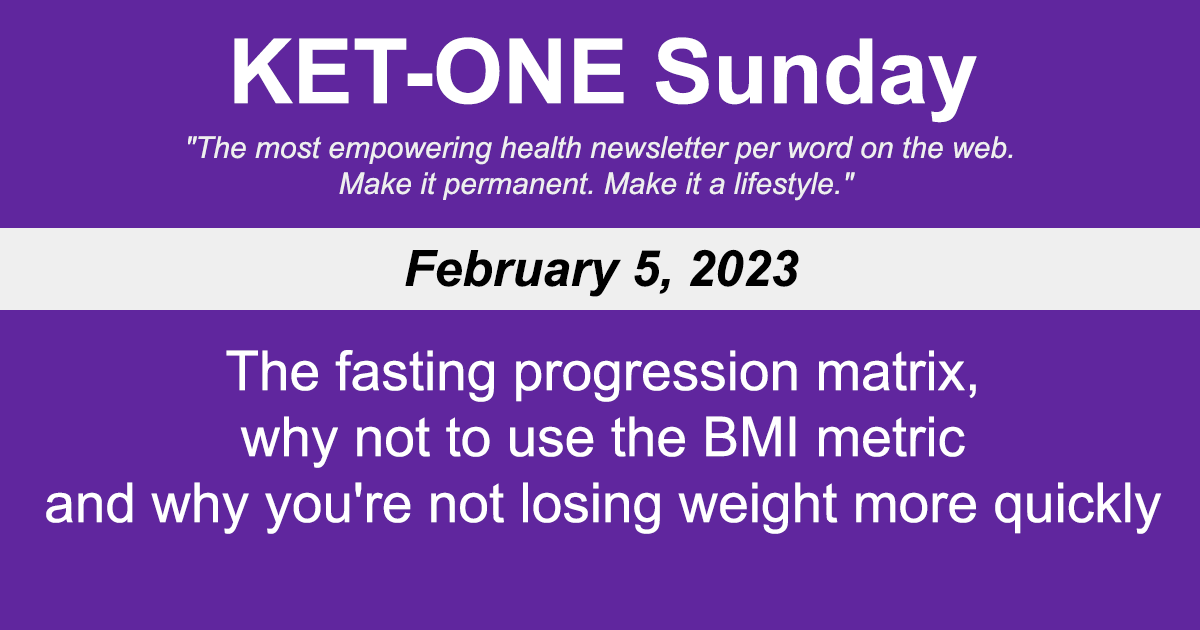 KET-ONE Sunday

"The most empowering health newsletter per word on the web. Make it permanent. Make it a lifestyle."

February 5, 2023

The fasting progression matrix, why not to use the BMI metric and why you're not losing weight more quickly